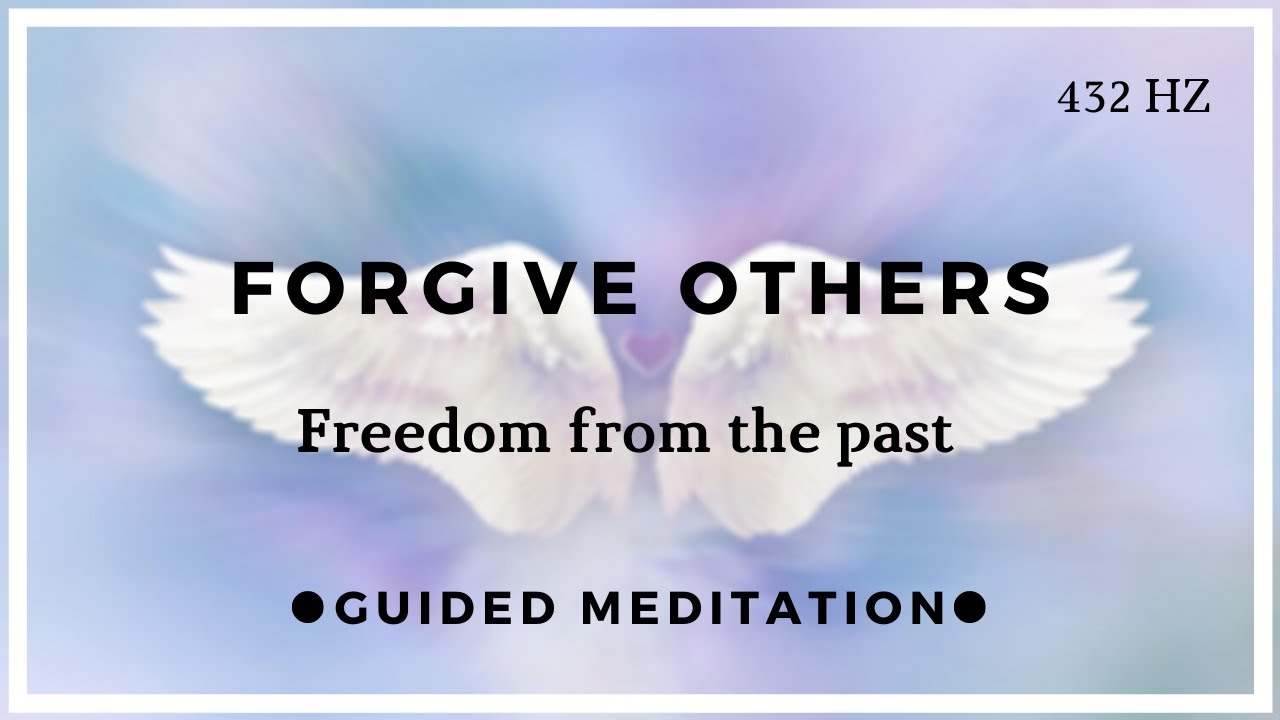 432 HZ

FORGIVE OTHERS

Freedom from the past

●GUIDED MEDITATION●